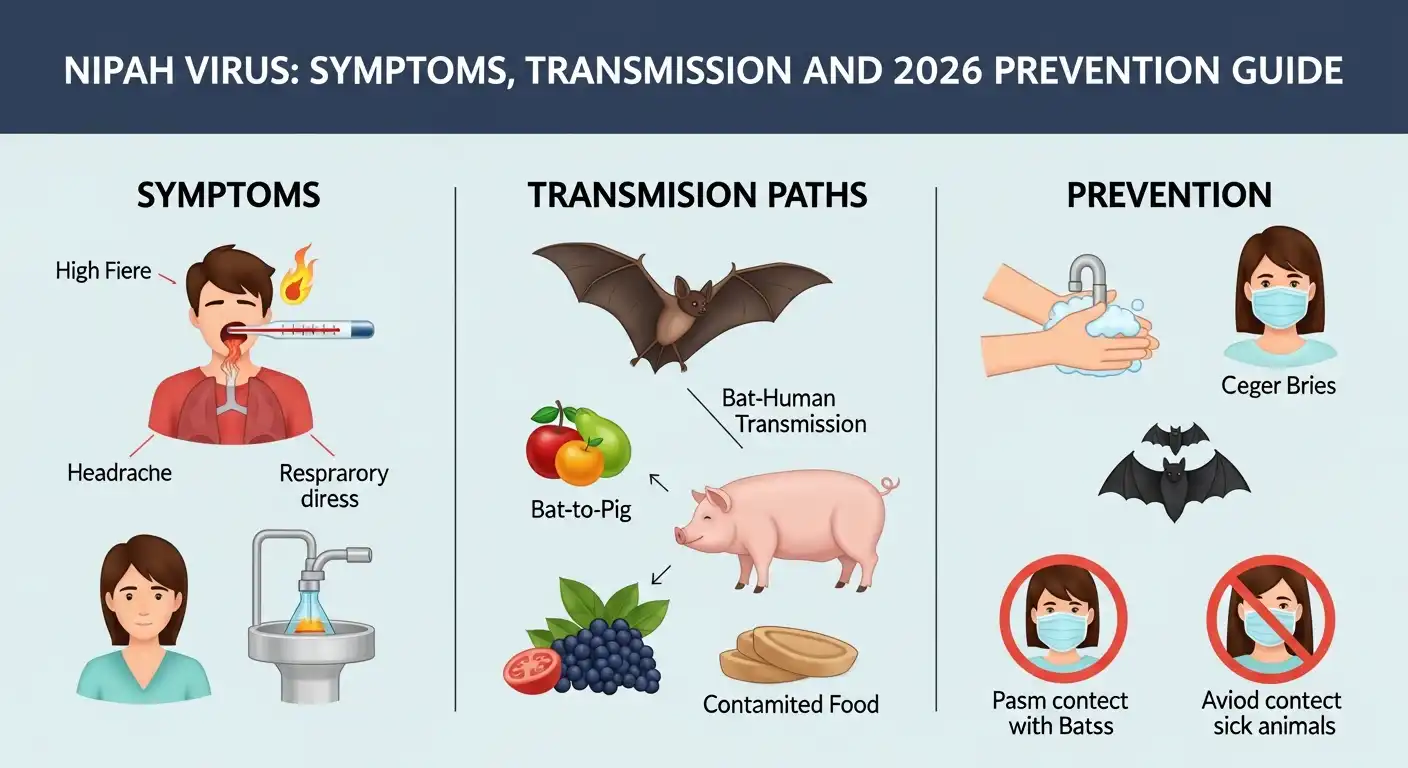 NIPAH VIRUS: SYMPTOMS, TRANSMISSION AND 2026 PREVENTION GUIDE

SYMPTOMS

High Fiere

Headrache

Resprarory diress

TRANSMISION PATHS

Bat-Human Transmission

Bat-to-Pig

Contamited Food

PREVENTION

Ceger Bries

Pasm contect with Batss

Aviod contect sick animals